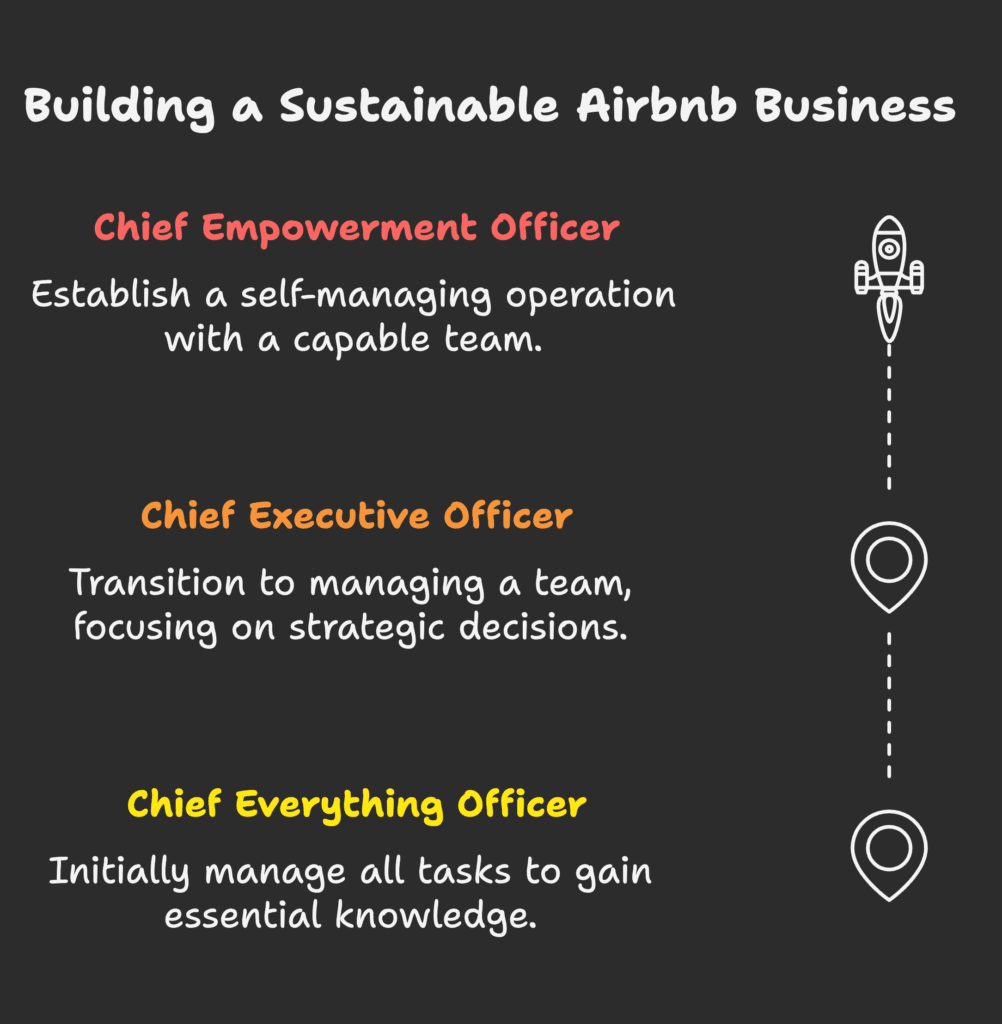 Building a Sustainable Airbnb Business

Chief Empowerment Officer

Establish a self-managing operation with a capable team.

Chief Executive Officer

Transition to managing a team, focusing on strategic decisions.

Chief Everything Officer

Initially manage all tasks to gain essential knowledge.